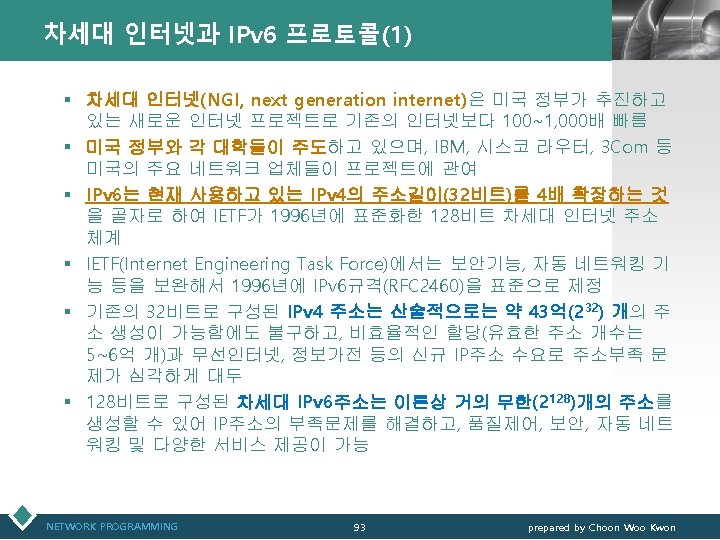 차세대 인터넷과 IPv6 프로토콜(1)

▪ 차세대 인터넷(NGI, next generation internet)은 미국 정부가 추진하고 있는 새로운 인터넷 프로젝트로 기존의 인터넷보다 100~1,000배 빠름

▪ 미국 정부와 각 대학들이 주도하고 있으며, IBM, 시스코 라우터, 3Com 등 미국의 주요 네트워크 업체들이 프로젝트에 관여

▪ IPv6는 현재 사용하고 있는 IPv4의 주소길이(32비트)를 4배 확장하는 것을 골자로 하여 IETF가 1996년에 표준화한 128비트 차세대 인터넷 주소 체계

▪ IETF(Internet Engineering Task Force)에서는 보안기능, 자동 네트워킹 기능 등을 보완해서 1996년에 IPv6규격(RFC2460)을 표준으로 제정

▪ 기존의 32비트로 구성된 IPv4 주소는 산술적으로는 약 43억($2^{32}$) 개의 주소 생성이 가능함에도 불구하고, 비효율적인 할당(유효한 주소 개수는 5~6억 개)과 무선인터넷, 정보가전 등의 신규 IP주소 수요로 주소부족 문제가 심각하게 대두

▪ 128비트로 구성된 차세대 IPv6주소는 이론상 거의 무한($2^{128}$)개의 주소를 생성할 수 있어 IP주소의 부족문제를 해결하고, 품질제어, 보안, 자동 네트워킹 및 다양한 서비스 제공이 가능

NETWORK PROGRAMMING 93 prepared by Choon Woo Kwon